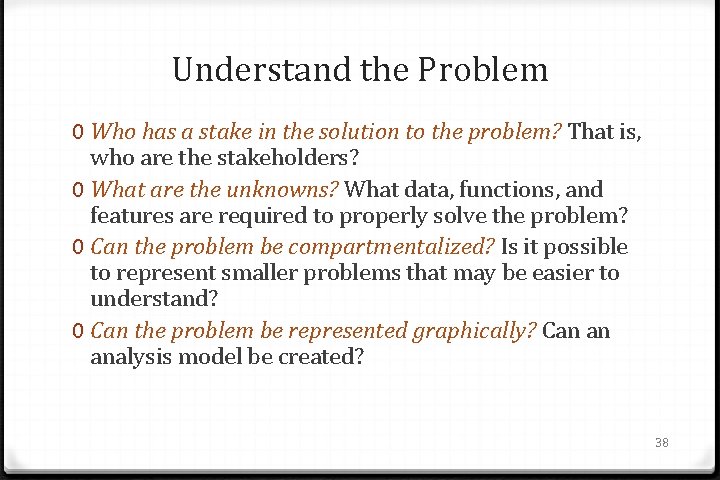 Understand the Problem

0 Who has a stake in the solution to the problem? That is, who are the stakeholders?

0 What are the unknowns? What data, functions, and features are required to properly solve the problem?

0 Can the problem be compartmentalized? Is it possible to represent smaller problems that may be easier to understand?

0 Can the problem be represented graphically? Can an analysis model be created?

38